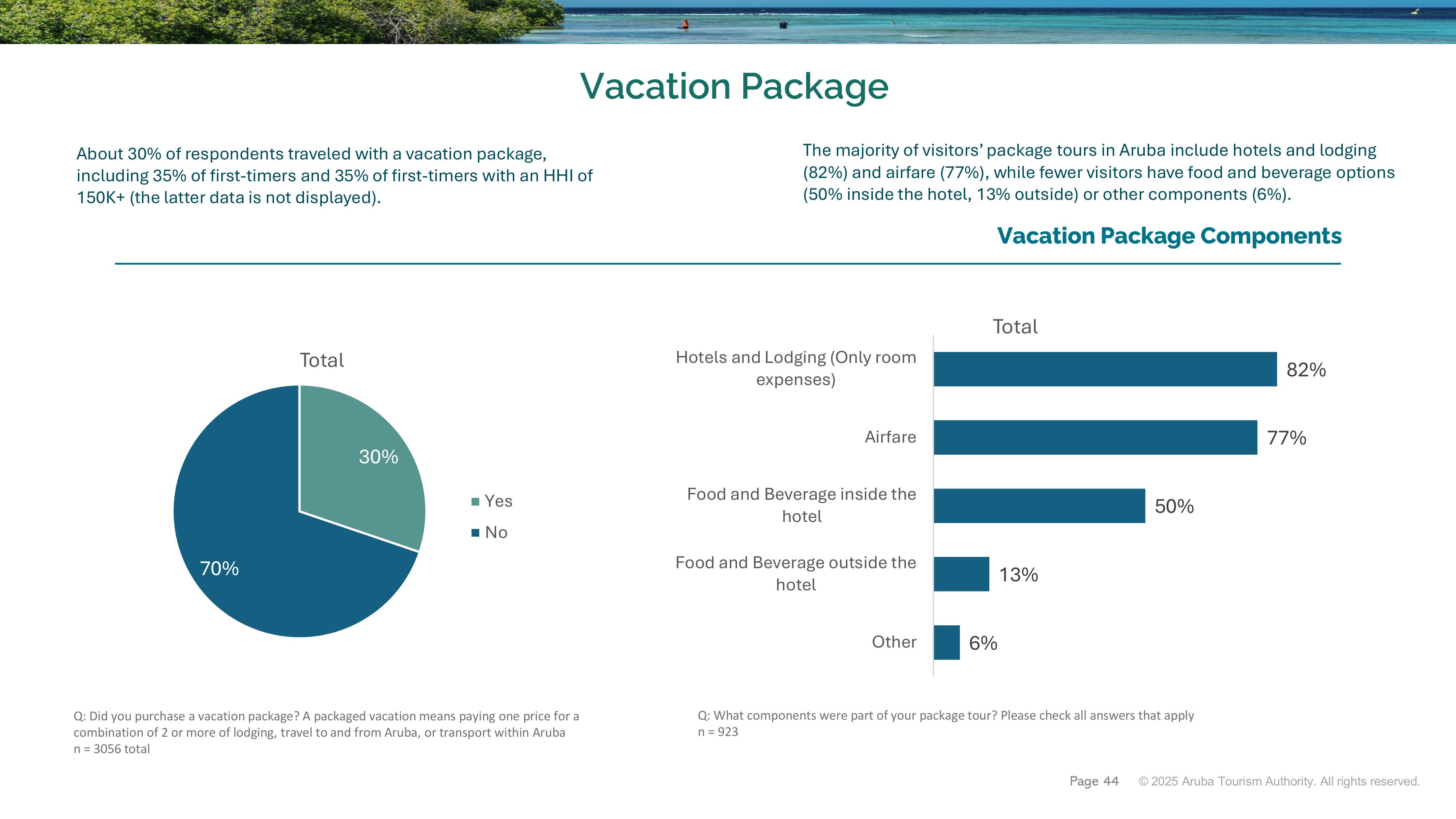 Vacation Package

About 30% of respondents traveled with a vacation package, including 35% of first-timers and 35% of first-timers with an HHI of 150K+ (the latter data is not displayed).

The majority of visitors' package tours in Aruba include hotels and lodging (82%) and airfare (77%), while fewer visitors have food and beverage options (50% inside the hotel, 13% outside) or other components (6%).

Vacation Package Components

Total

30%

70%

Yes

No

Total

Hotels and Lodging (Only room expenses) 82%

Airfare 77%

Food and Beverage inside the hotel 50%

Food and Beverage outside the hotel 13%

Other 6%

Q: Did you purchase a vacation package? A packaged vacation means paying one price for a combination of 2 or more of lodging, travel to and from Aruba, or transport within Aruba
n = 3056 total

Q: What components were part of your package tour? Please check all answers that apply
n = 923

Page 44 © 2025 Aruba Tourism Authority. All rights reserved.